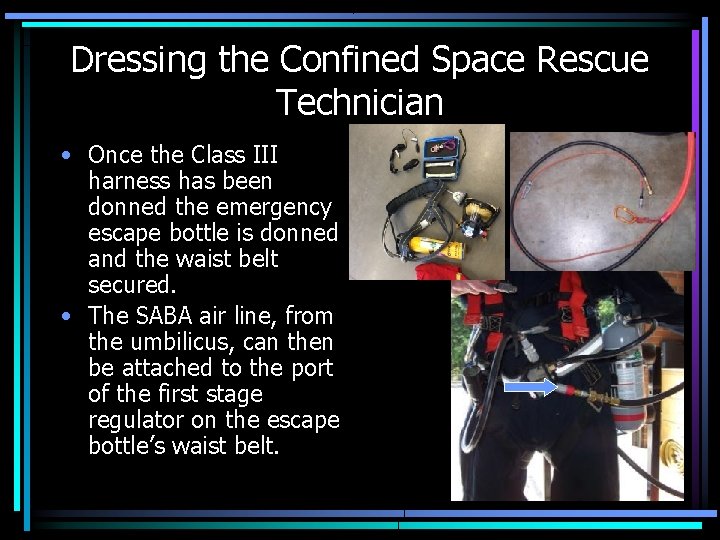 Dressing the Confined Space Rescue Technician

• Once the Class III harness has been donned the emergency escape bottle is donned and the waist belt secured.
• The SABA air line, from the umbilicus, can then be attached to the port of the first stage regulator on the escape bottle's waist belt.